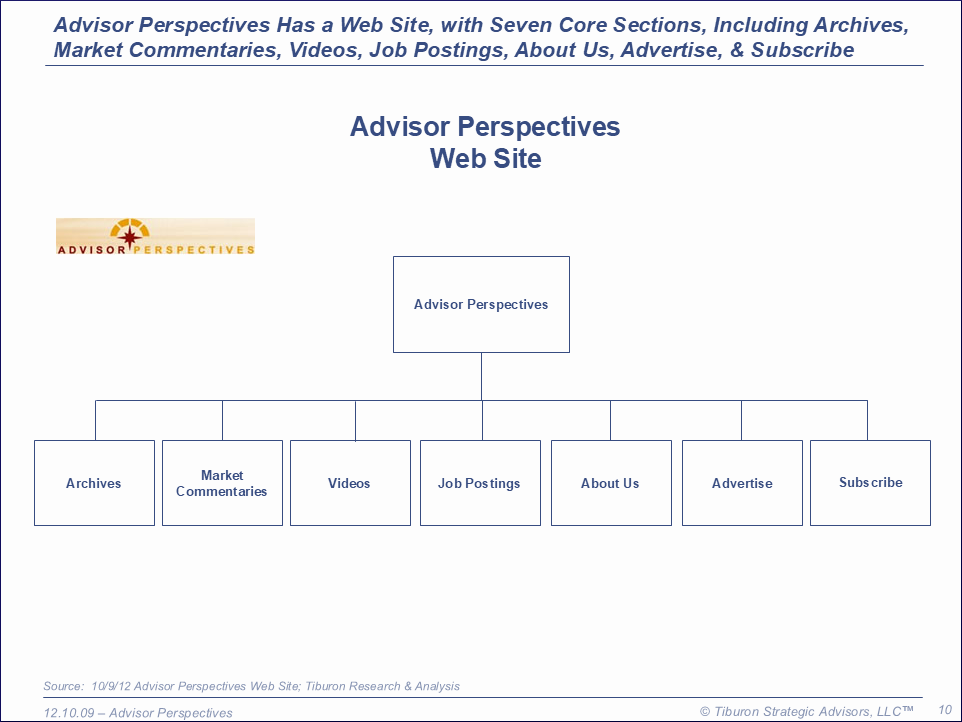 Advisor Perspectives Has a Web Site, with Seven Core Sections, Including Archives, Market Commentaries, Videos, Job Postings, About Us, Advertise, & Subscribe

Advisor Perspectives
Web Site

ADVISOR PERSPECTIVES

Advisor Perspectives

Archives

Market Commentaries

Videos

Job Postings

About Us

Advertise

Subscribe

Source: 10/9/12 Advisor Perspectives Web Site; Tiburon Research & Analysis

12.10.09 – Advisor Perspectives

© Tiburon Strategic Advisors, LLC™ 10